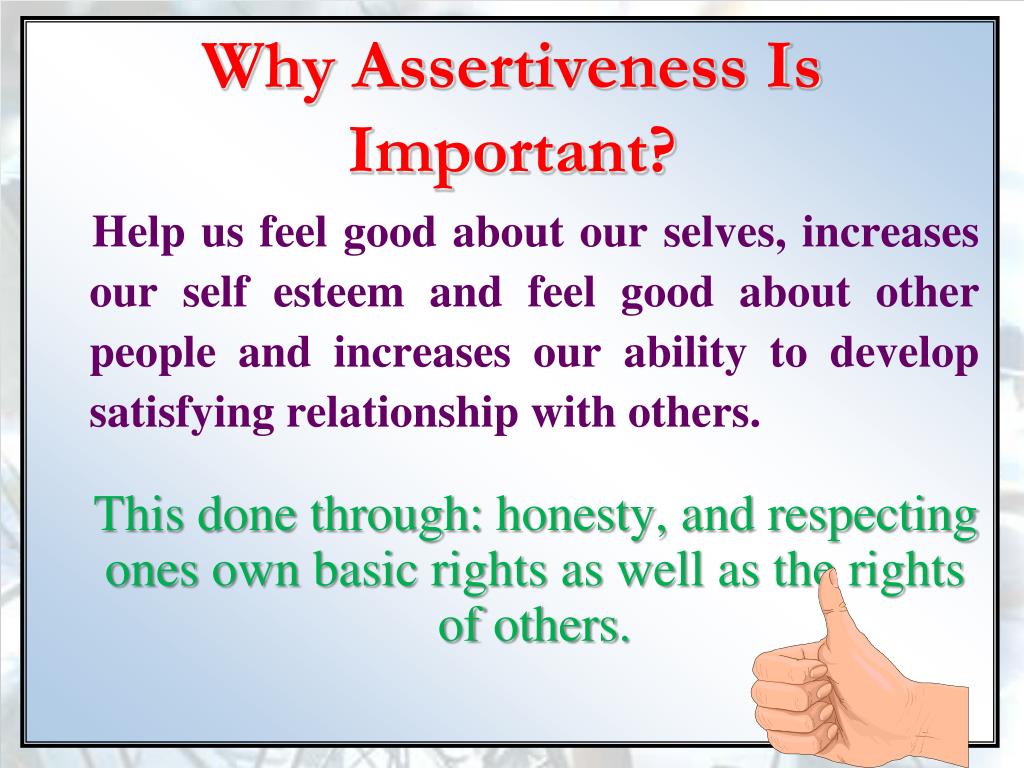 Why Assertiveness Is Important?

Help us feel good about our selves, increases our self esteem and feel good about other people and increases our ability to develop satisfying relationship with others.

This done through: honesty, and respecting ones own basic rights as well as the rights of others.